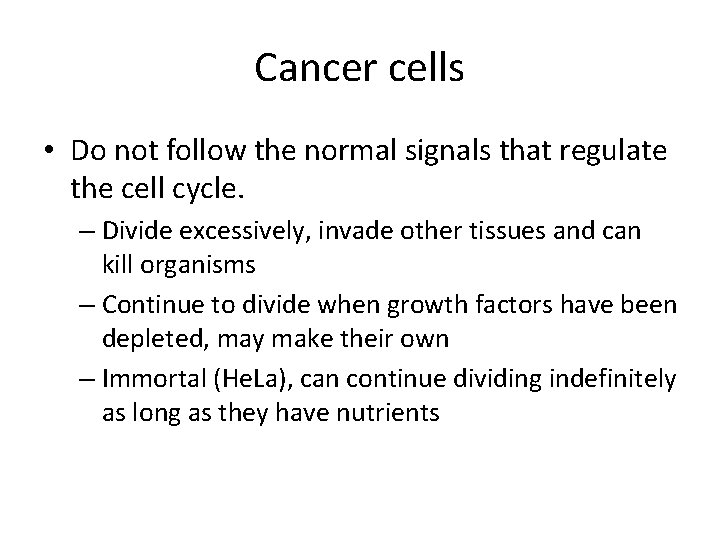 Cancer cells

• Do not follow the normal signals that regulate the cell cycle.
– Divide excessively, invade other tissues and can kill organisms
– Continue to divide when growth factors have been depleted, may make their own
– Immortal (HeLa), can continue dividing indefinitely as long as they have nutrients